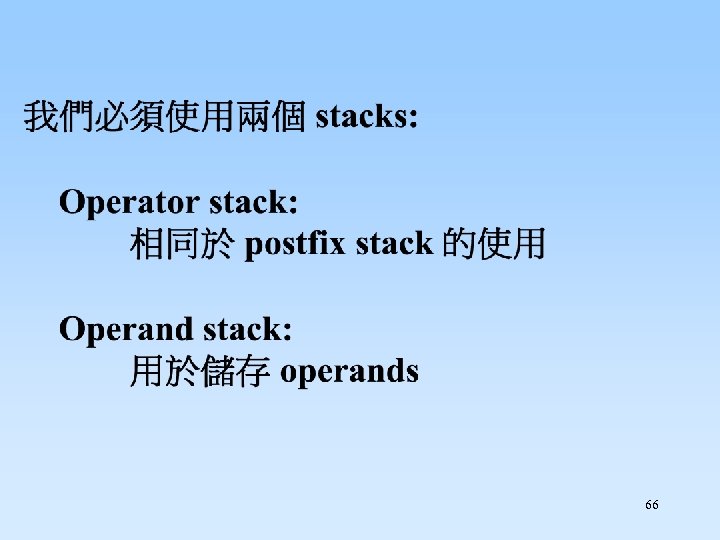 我們必須使用兩個 stacks:

Operator stack:
相同於 postfix stack 的使用

Operand stack:
用於儲存 operands

66